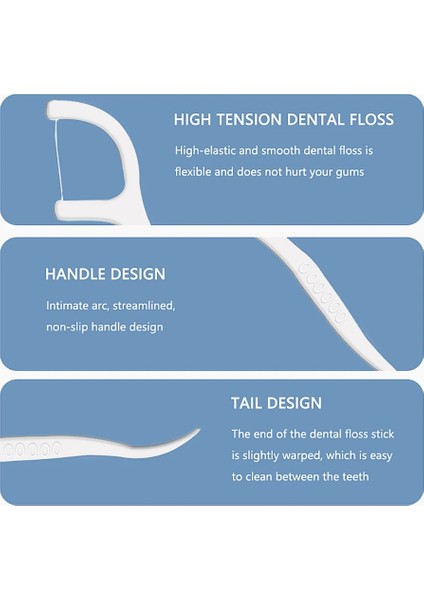 HIGH TENSION DENTAL FLOSS

High-elastic and smooth dental floss is flexible and does not hurt your gums

HANDLE DESIGN

Intimate arc, streamlined, non-slip handle design

TAIL DESIGN

The end of the dental floss stick is slightly warped, which is easy to clean between the teeth